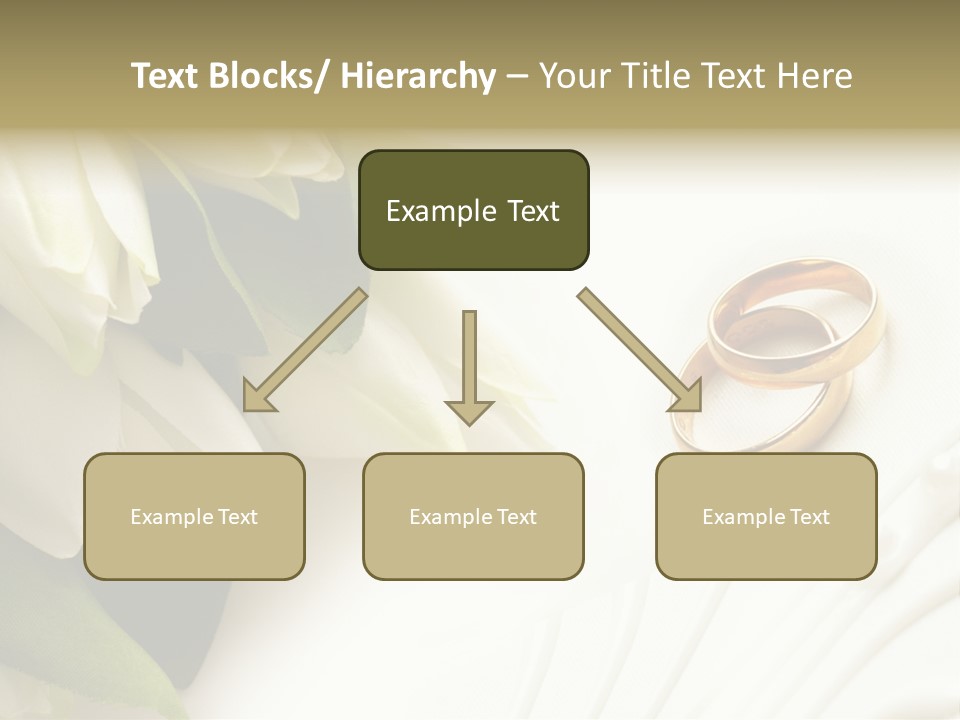 Text Blocks/ Hierarchy – Your Title Text Here

Example Text

Example Text

Example Text

Example Text